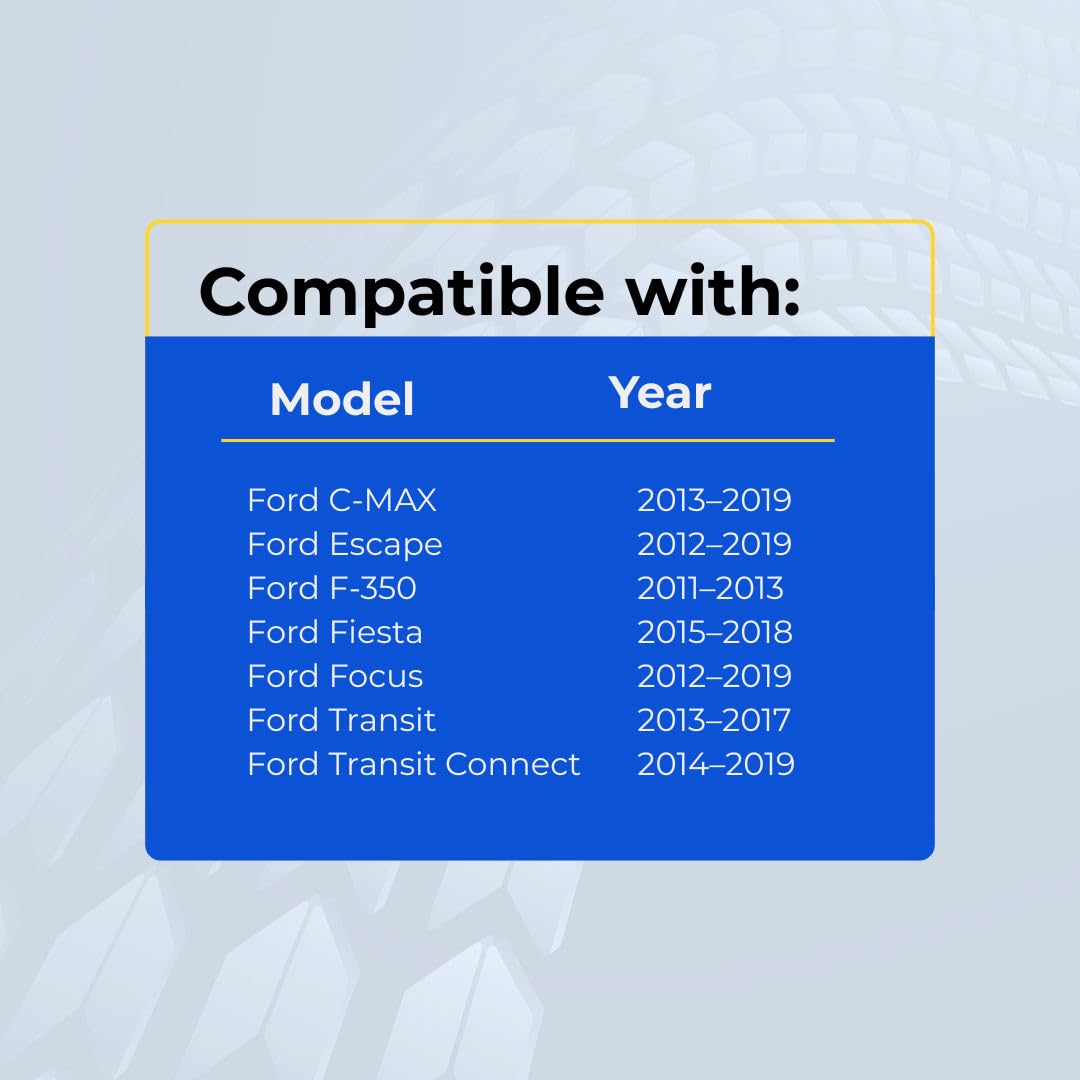 Compatible with:

| Model | Year |
|---|---|
| Ford C-MAX | 2013–2019 |
| Ford Escape | 2012–2019 |
| Ford F-350 | 2011–2013 |
| Ford Fiesta | 2015–2018 |
| Ford Focus | 2012–2019 |
| Ford Transit | 2013–2017 |
| Ford Transit Connect | 2014–2019 |